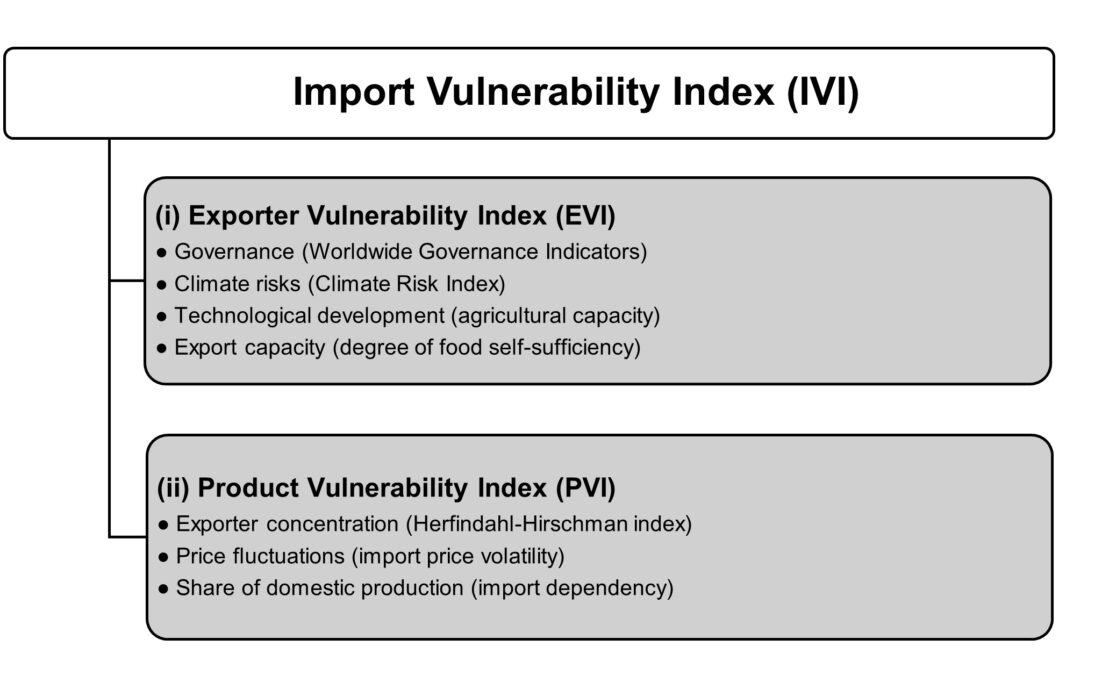 Import Vulnerability Index (IVI)

(i) Exporter Vulnerability Index (EVI)
● Governance (Worldwide Governance Indicators)
● Climate risks (Climate Risk Index)
● Technological development (agricultural capacity)
● Export capacity (degree of food self-sufficiency)

(ii) Product Vulnerability Index (PVI)
● Exporter concentration (Herfindahl-Hirschman index)
● Price fluctuations (import price volatility)
● Share of domestic production (import dependency)